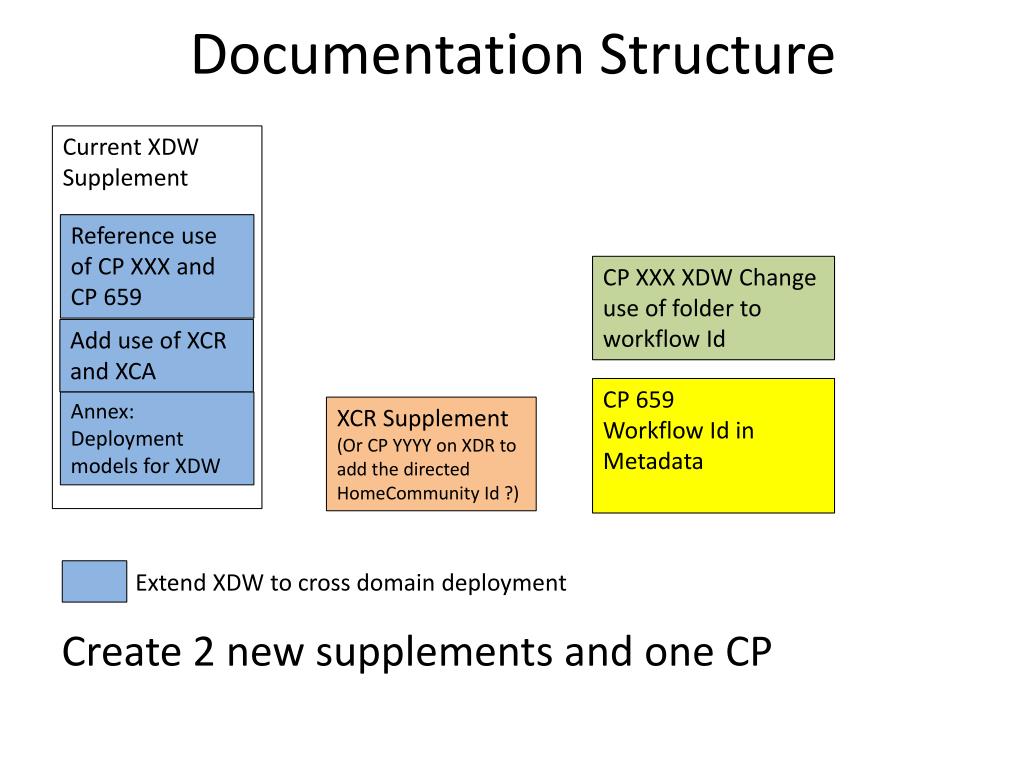 Documentation Structure

Current XDW Supplement

Reference use of CP XXX and CP 659

Add use of XCR and XCA

Annex: Deployment models for XDW

XCR Supplement
(Or CP YYYY on XDR to add the directed HomeCommunity Id ?)

CP XXX XDW Change use of folder to workflow Id

CP 659
Workflow Id in Metadata

Extend XDW to cross domain deployment

Create 2 new supplements and one CP